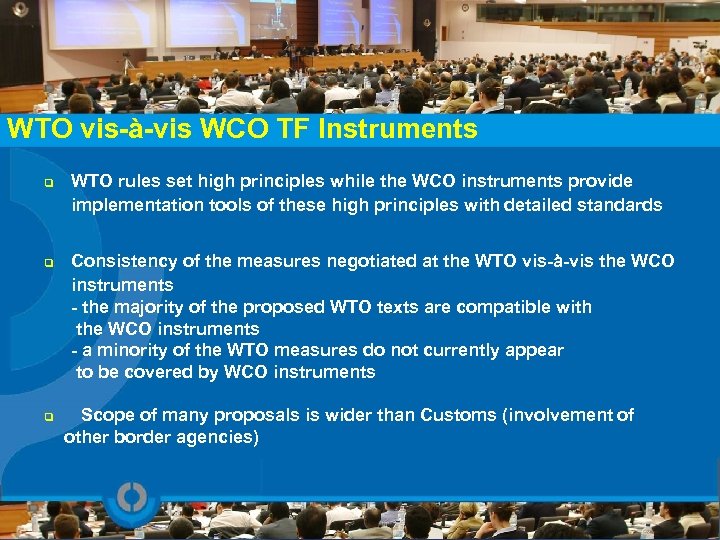 WTO vis-à-vis WCO TF Instruments

WTO rules set high principles while the WCO instruments provide implementation tools of these high principles with detailed standards

Consistency of the measures negotiated at the WTO vis-à-vis the WCO instruments
- the majority of the proposed WTO texts are compatible with the WCO instruments
- a minority of the WTO measures do not currently appear to be covered by WCO instruments

Scope of many proposals is wider than Customs (involvement of other border agencies)